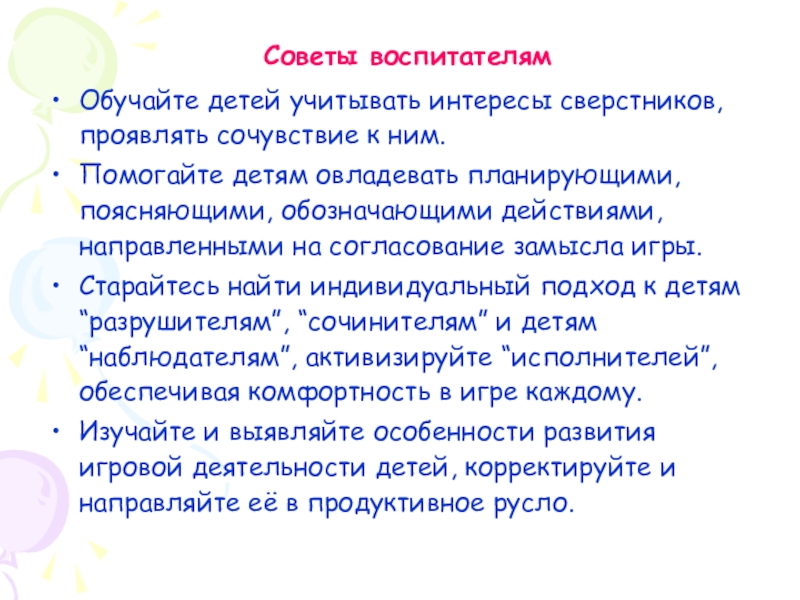 Советы воспитателям

• Обучайте детей учитывать интересы сверстников, проявлять сочувствие к ним.

• Помогайте детям овладевать планирующими, поясняющими, обозначающими действиями, направленными на согласование замысла игры.

• Старайтесь найти индивидуальный подход к детям “разрушителям”, “сочинителям” и детям “наблюдателям”, активизируйте “исполнителей”, обеспечивая комфортность в игре каждому.

• Изучайте и выявляйте особенности развития игровой деятельности детей, корректируйте и направляйте её в продуктивное русло.